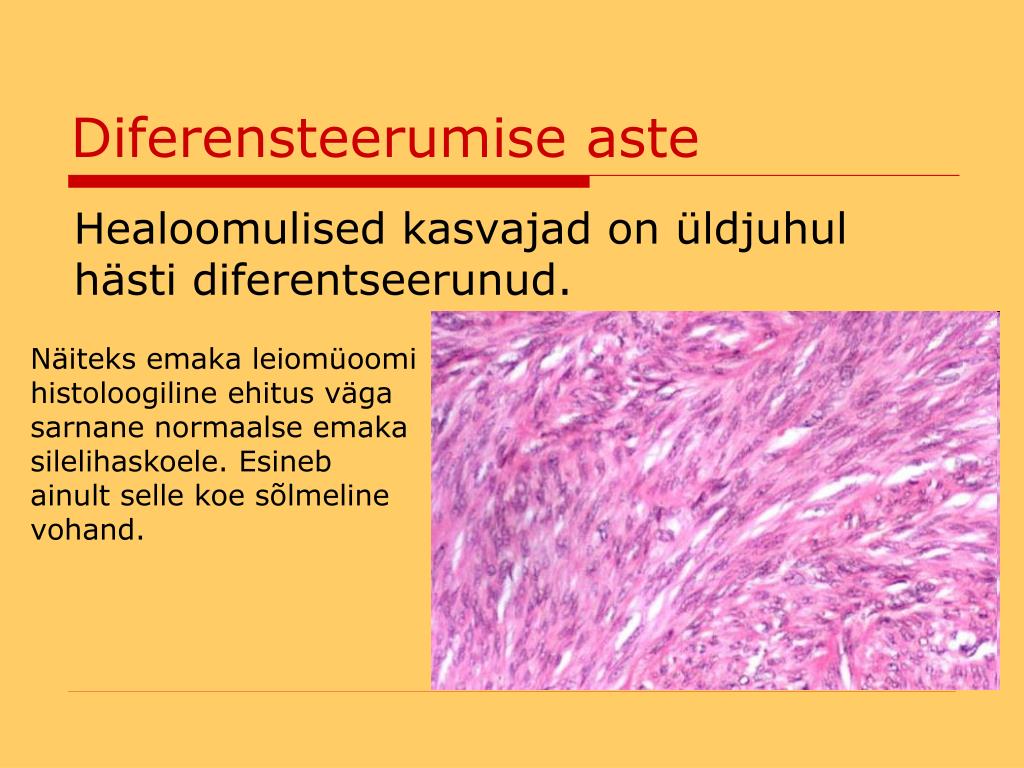 Diferensteerumise aste

Healoomulised kasvajad on üldjuhul hästi diferentseerunud.

Näiteks emaka leiomüoomi histoloogiline ehitus väga sarnane normaalse emaka silelihaskoele. Esineb ainult selle koe sõlmeline vohand.